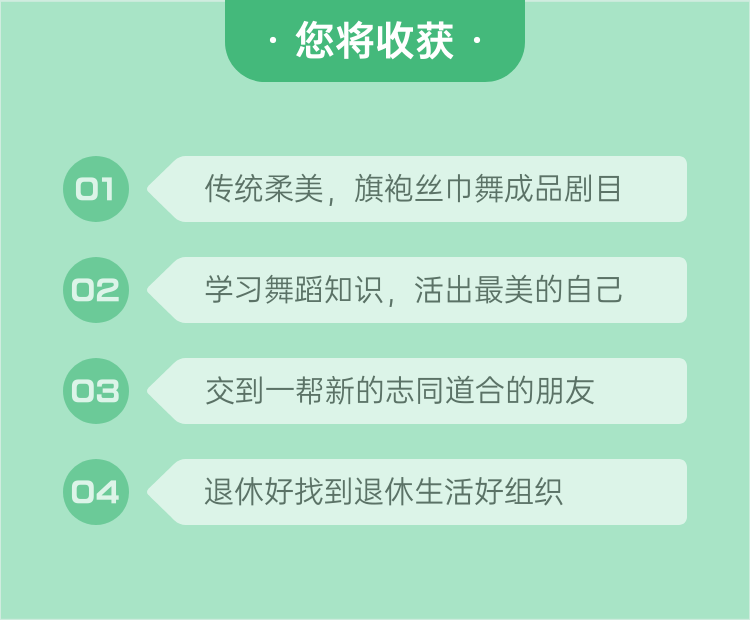 · 您将收获 ·

01 传统柔美，旗袍丝巾舞成品剧目

02 学习舞蹈知识，活出最美的自己

03 交到一帮新的志同道合的朋友

04 退休好找到退休生活好组织